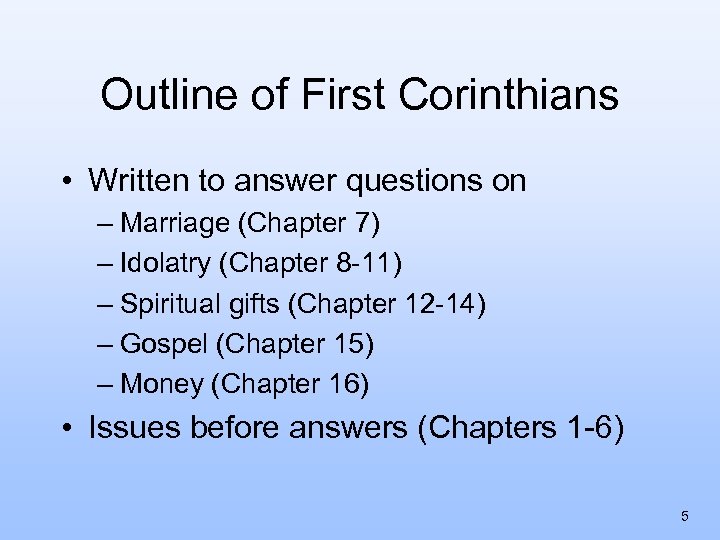 Outline of First Corinthians

• Written to answer questions on
– Marriage (Chapter 7)
– Idolatry (Chapter 8-11)
– Spiritual gifts (Chapter 12-14)
– Gospel (Chapter 15)
– Money (Chapter 16)
• Issues before answers (Chapters 1-6)

5